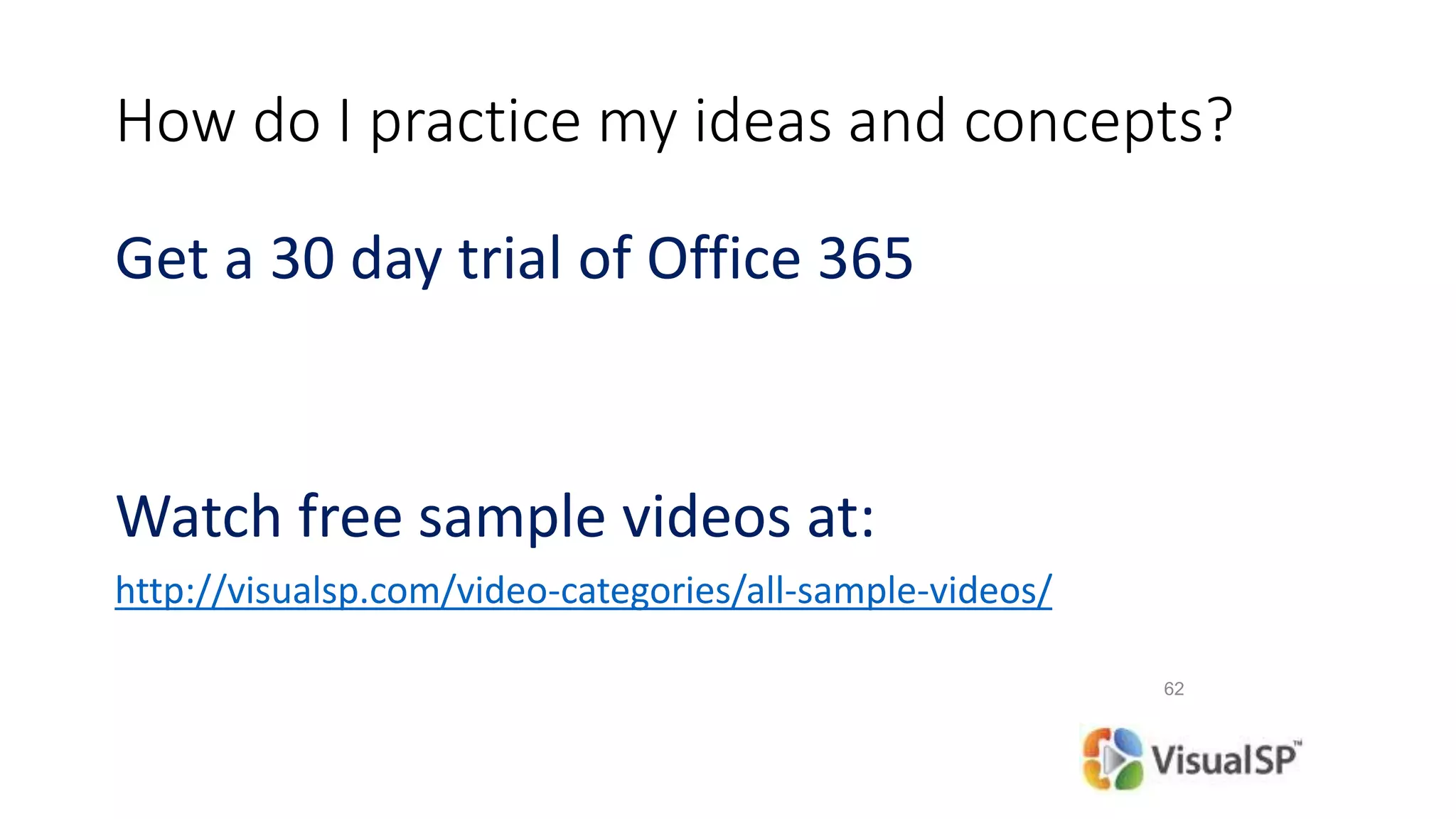 How do I practice my ideas and concepts?

Get a 30 day trial of Office 365

Watch free sample videos at:

http://visualsp.com/video-categories/all-sample-videos/

62

VisualSP™